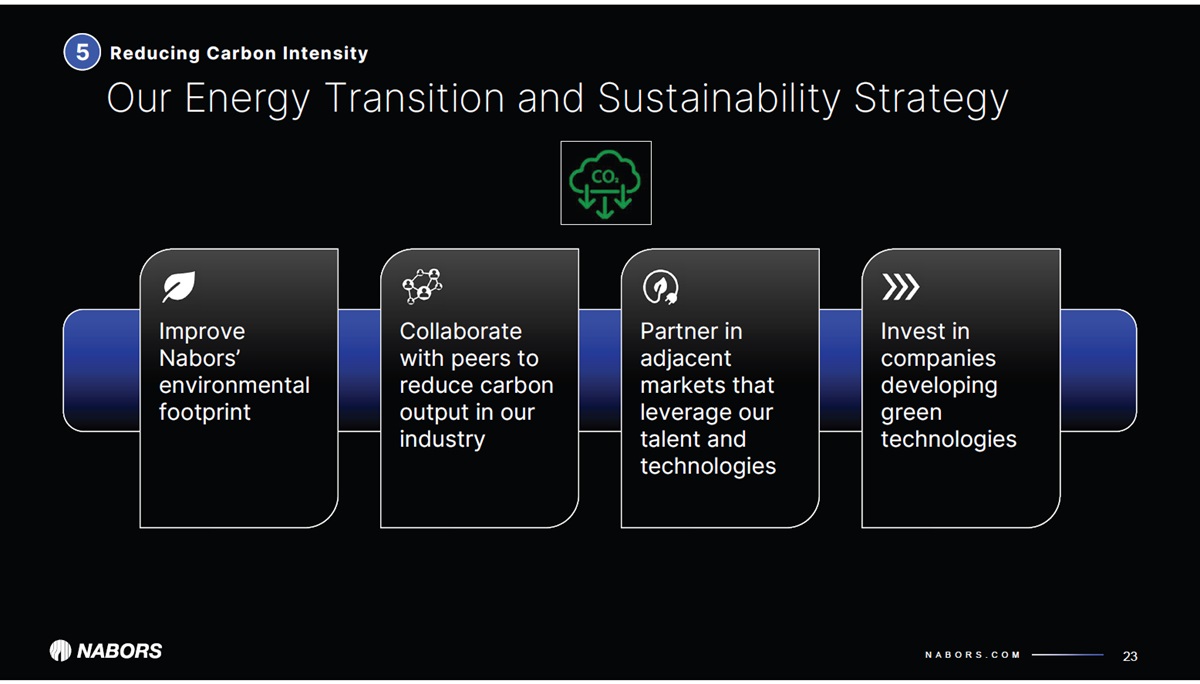 5 Reducing Carbon Intensity

Our Energy Transition and Sustainability Strategy

$CO_2$

Improve Nabors' environmental footprint

Collaborate with peers to reduce carbon output in our industry

Partner in adjacent markets that leverage our talent and technologies

Invest in companies developing green technologies

NABORS

NABORS.COM

23